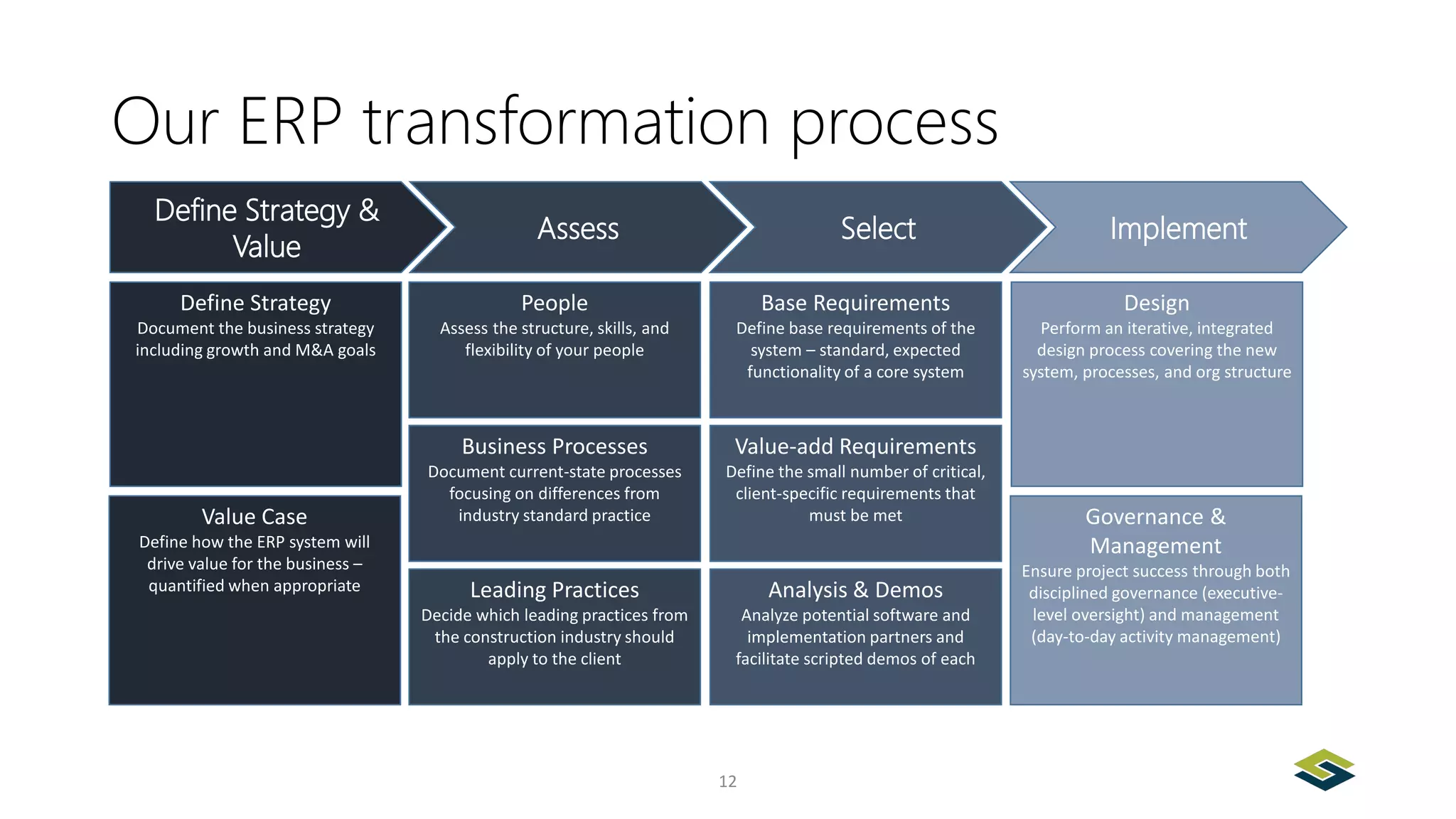 Our ERP transformation process

Define Strategy & Value

Define Strategy
Document the business strategy including growth and M&A goals

Value Case
Define how the ERP system will drive value for the business – quantified when appropriate

Assess

People
Assess the structure, skills, and flexibility of your people

Business Processes
Document current-state processes focusing on differences from industry standard practice

Leading Practices
Decide which leading practices from the construction industry should apply to the client

Select

Base Requirements
Define base requirements of the system – standard, expected functionality of a core system

Value-add Requirements
Define the small number of critical, client-specific requirements that must be met

Analysis & Demos
Analyze potential software and implementation partners and facilitate scripted demos of each

Implement

Design
Perform an iterative, integrated design process covering the new system, processes, and org structure

Governance & Management
Ensure project success through both disciplined governance (executive-level oversight) and management (day-to-day activity management)

12